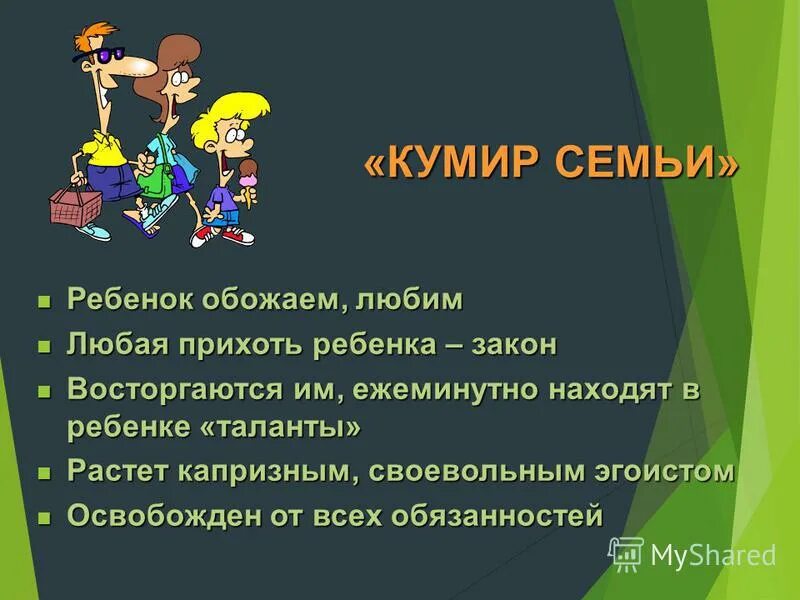 «КУМИР СЕМЬИ»

- Ребенок обожаем, любим
- Любая прихоть ребенка – закон
- Восторгаются им, ежеминутно находят в ребенке «таланты»
- Растет капризным, своевольным эгоистом
- Освобожден от всех обязанностей

MyShared